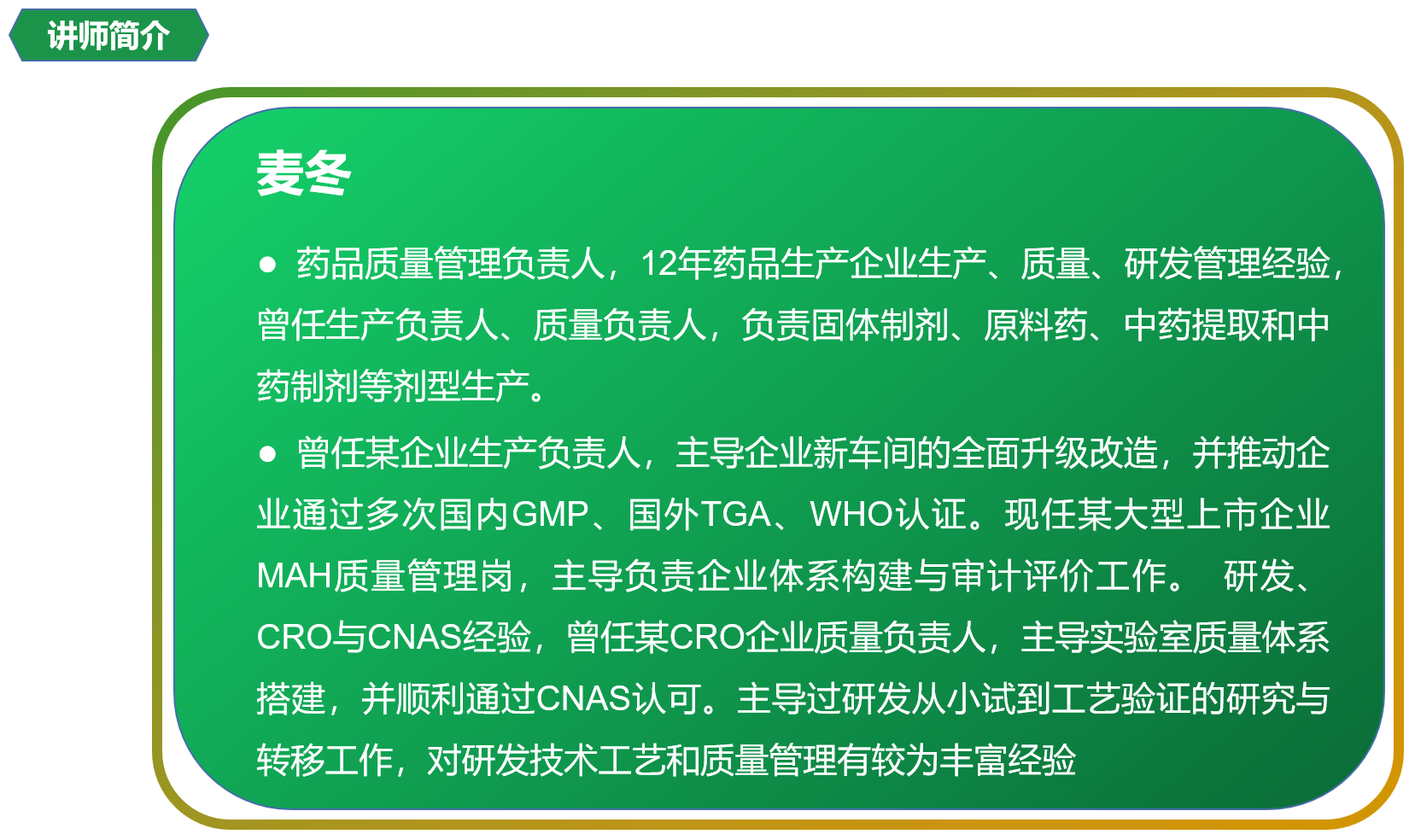 讲师简介

麦冬

● 药品质量管理负责人，12年药品生产企业生产、质量、研发管理经验，曾任生产负责人、质量负责人，负责固体制剂、原料药、中药提取和中药制剂等剂型生产。

● 曾任某企业生产负责人，主导企业新车间的全面升级改造，并推动企业通过多次国内GMP、国外TGA、WHO认证。现任某大型上市企业MAH质量管理岗，主导负责企业体系构建与审计评价工作。 研发、CRO与CNAS经验，曾任某CRO企业质量负责人，主导实验室质量体系搭建，并顺利通过CNAS认可。主导过研发从小试到工艺验证的研究与转移工作，对研发技术工艺和质量管理有较为丰富经验